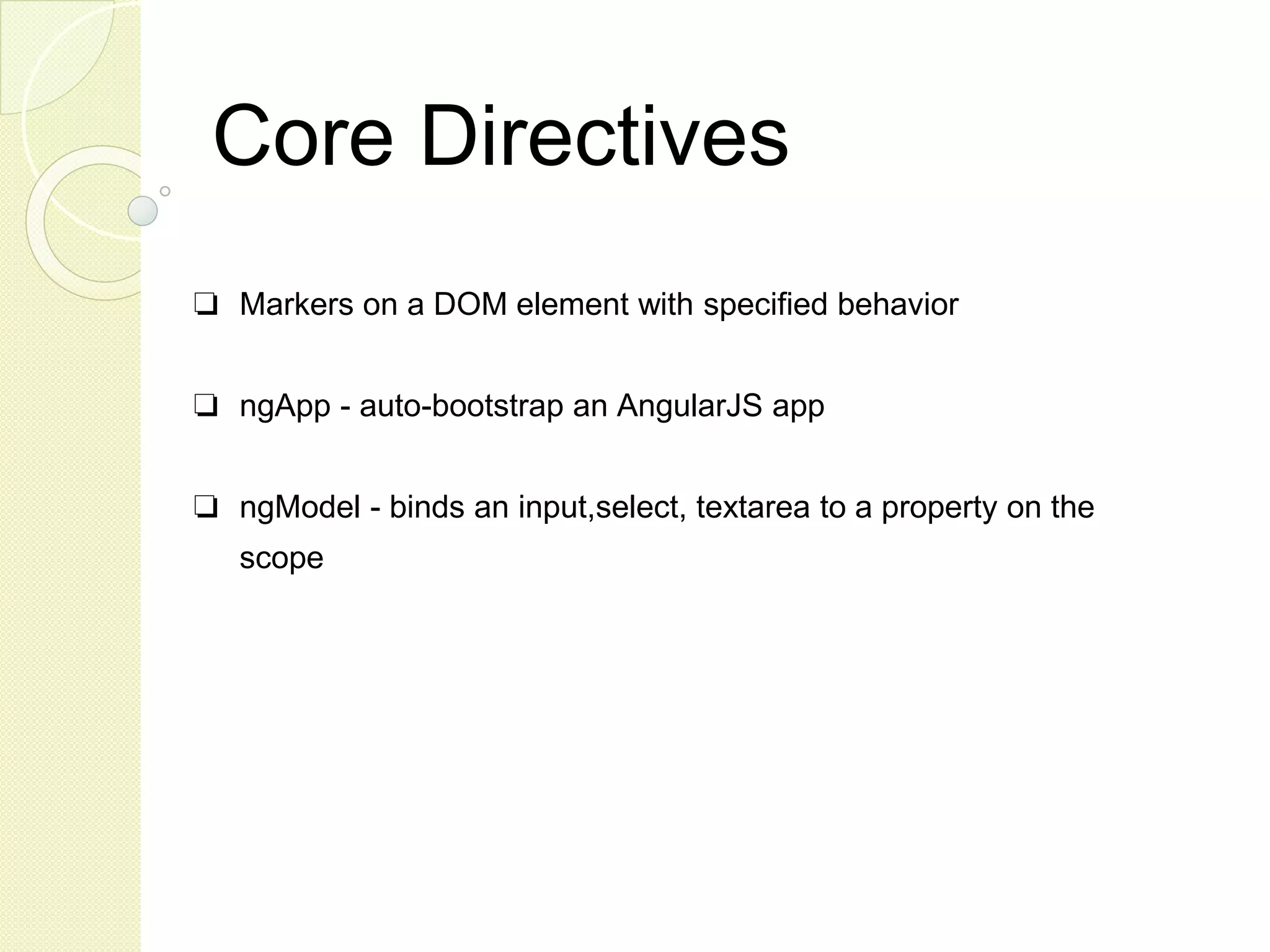 Core Directives

❏ Markers on a DOM element with specified behavior

❏ ngApp - auto-bootstrap an AngularJS app

❏ ngModel - binds an input,select, textarea to a property on the scope